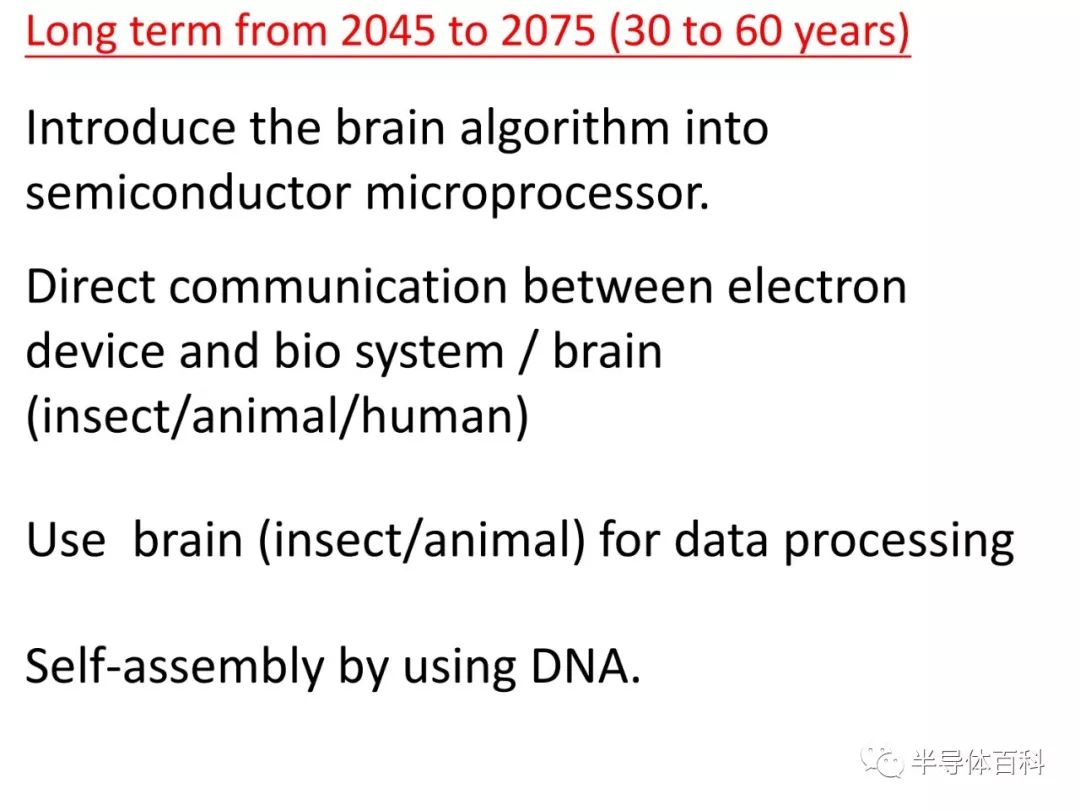 Long term from 2045 to 2075 (30 to 60 years)

Introduce the brain algorithm into semiconductor microprocessor.

Direct communication between electron device and bio system / brain (insect/animal/human)

Use  brain (insect/animal) for data processing

Self-assembly by using DNA.

半导体百科